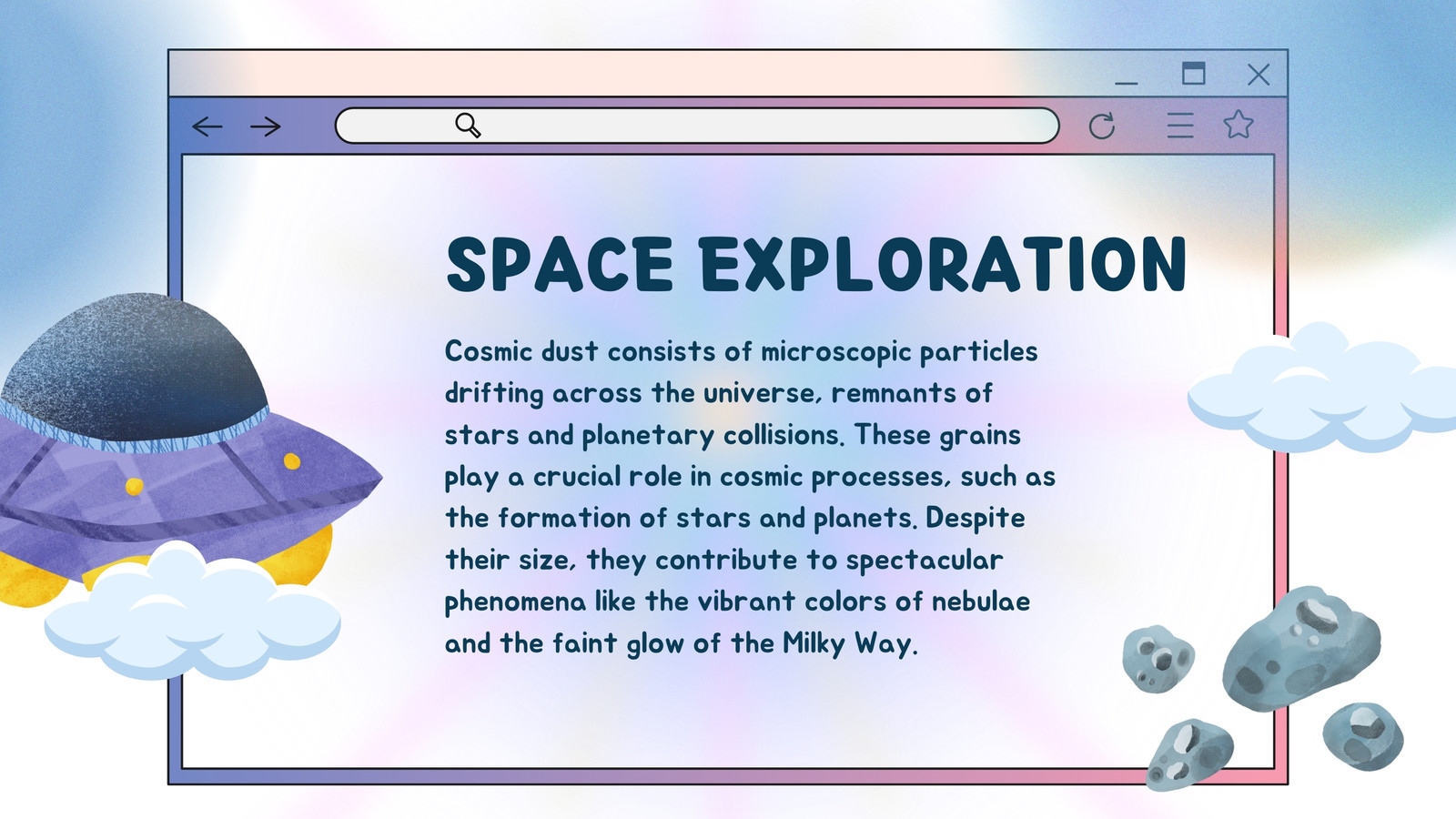 SPACE EXPLORATION

Cosmic dust consists of microscopic particles drifting across the universe, remnants of stars and planetary collisions. These grains play a crucial role in cosmic processes, such as the formation of stars and planets. Despite their size, they contribute to spectacular phenomena like the vibrant colors of nebulae and the faint glow of the Milky Way.